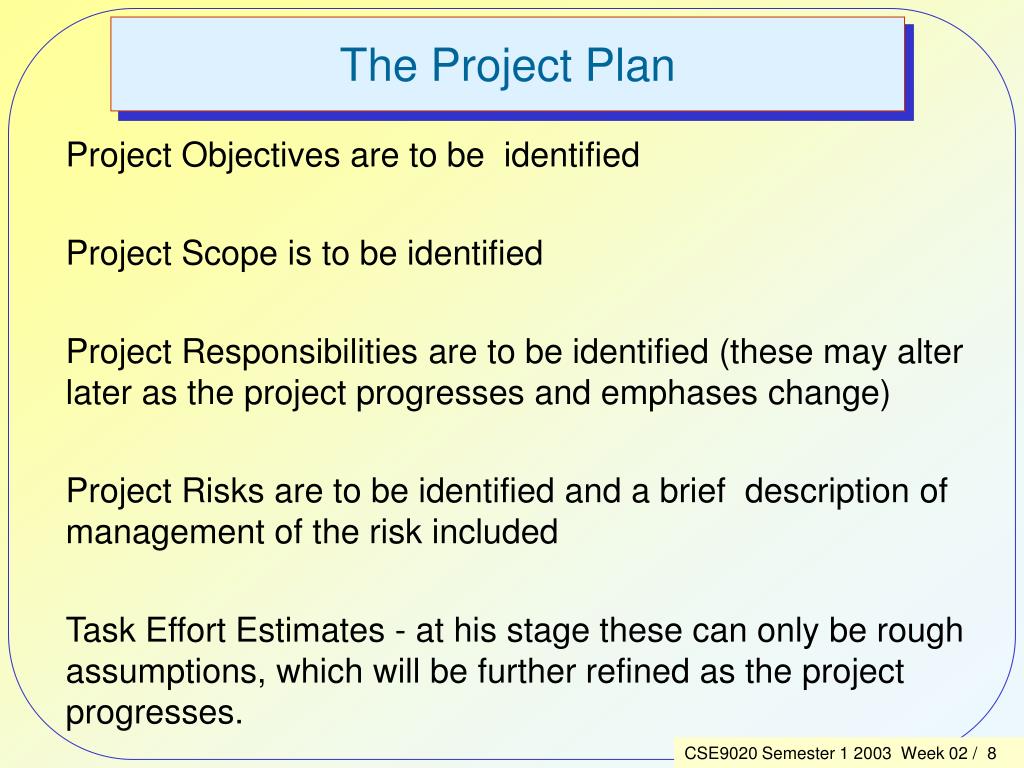 The Project Plan

Project Objectives are to be identified

Project Scope is to be identified

Project Responsibilities are to be identified (these may alter later as the project progresses and emphases change)

Project Risks are to be identified and a brief description of management of the risk included

Task Effort Estimates - at his stage these can only be rough assumptions, which will be further refined as the project progresses.

CSE9020 Semester 1 2003 Week 02 / 8